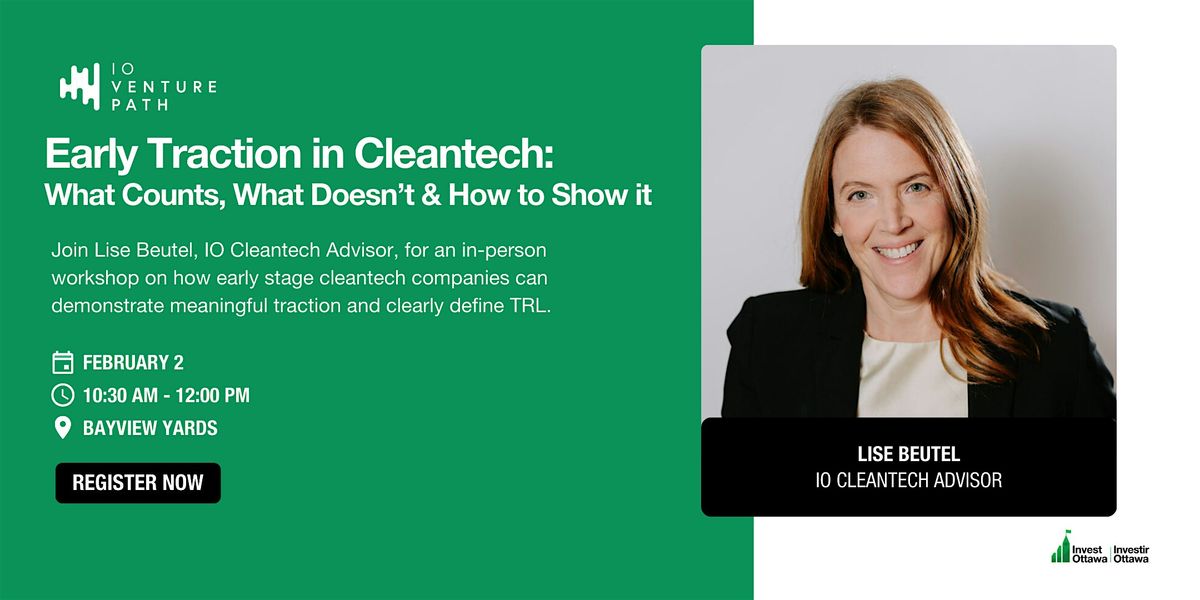 IO VENTURE PATH

Early Traction in Cleantech: What Counts, What Doesn't & How to Show it

Join Lise Beutel, IO Cleantech Advisor, for an in-person workshop on how early stage cleantech companies can demonstrate meaningful traction and clearly define TRL.

FEBRUARY 2
10:30 AM - 12:00 PM
BAYVIEW YARDS

REGISTER NOW

LISE BEUTEL
IO CLEANTECH ADVISOR

Invest Ottawa | Investir Ottawa